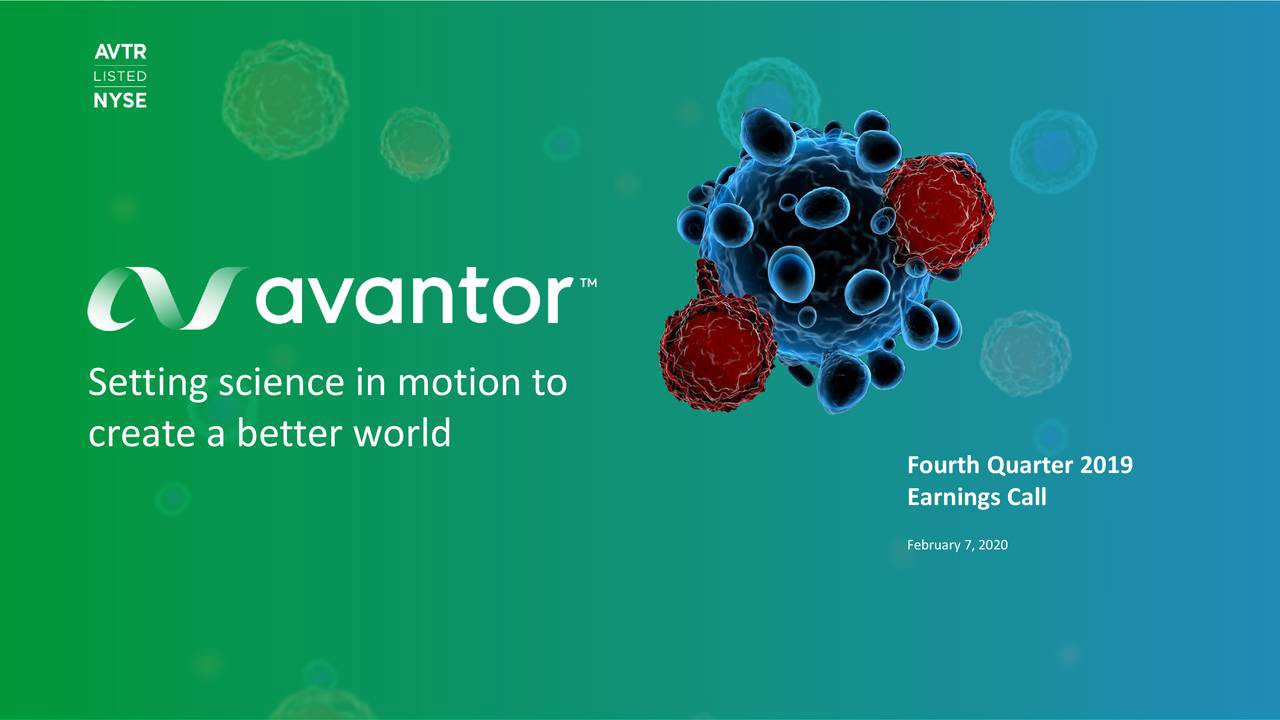 AVTR
LISTED
NYSE

avantor™

Setting science in motion to create a better world

Fourth Quarter 2019
Earnings Call

February 7, 2020